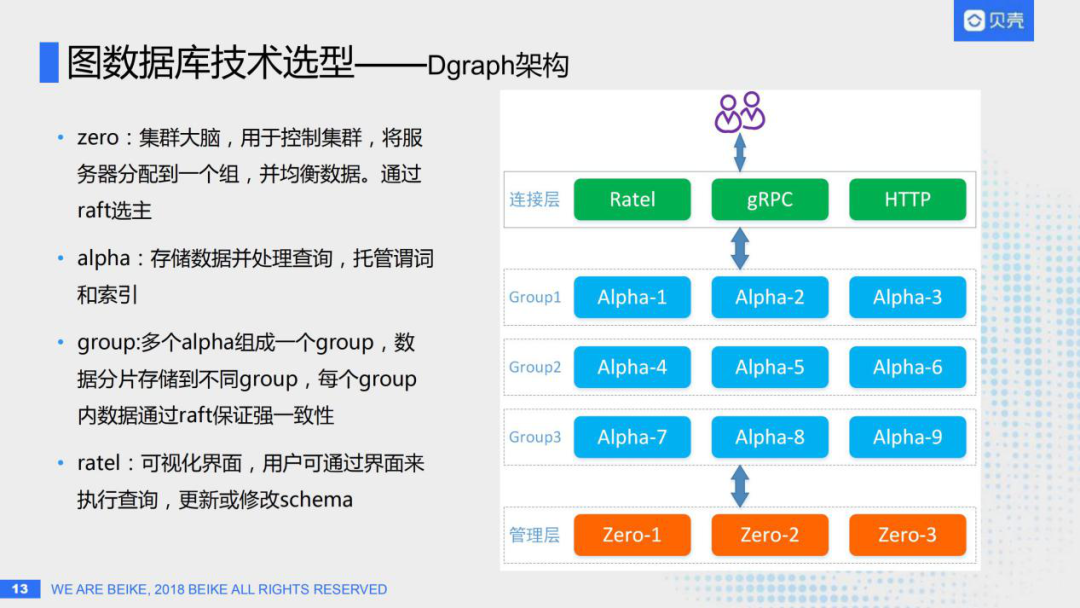 贝壳

图数据库技术选型——Dgraph架构

• zero：集群大脑，用于控制集群，将服务器分配到一个组，并均衡数据。通过raft选主

• alpha：存储数据并处理查询，托管谓词和索引

• group:多个alpha组成一个group，数据分片存储到不同group，每个group内数据通过raft保证强一致性

• ratel：可视化界面，用户可通过界面来执行查询，更新或修改schema

连接层 Ratel gRPC HTTP

Group1 Alpha-1 Alpha-2 Alpha-3

Group2 Alpha-4 Alpha-5 Alpha-6

Group3 Alpha-7 Alpha-8 Alpha-9

管理层 Zero-1 Zero-2 Zero-3

13 WE ARE BEIKE, 2018 BEIKE ALL RIGHTS RESERVED